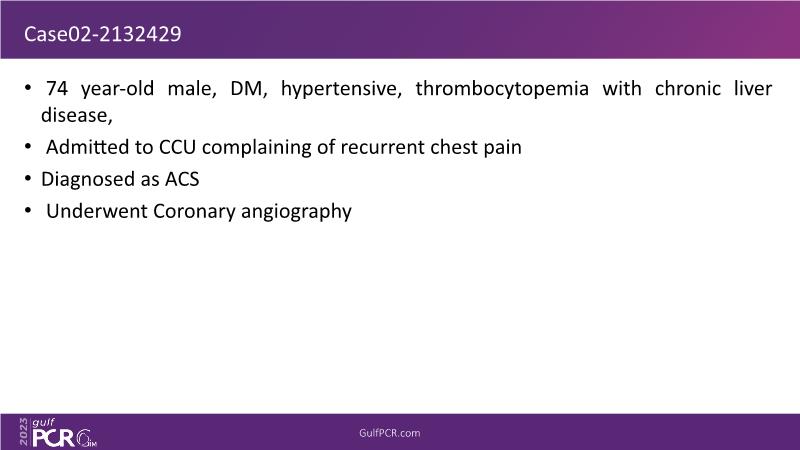 Case02-2132429

• 74 year-old male, DM, hypertensive, thrombocytopemia with chronic liver disease,

• Admitted to CCU complaining of recurrent chest pain

• Diagnosed as ACS

• Underwent Coronary angiography

2023 gulf PCR GIM

GulfPCR.com